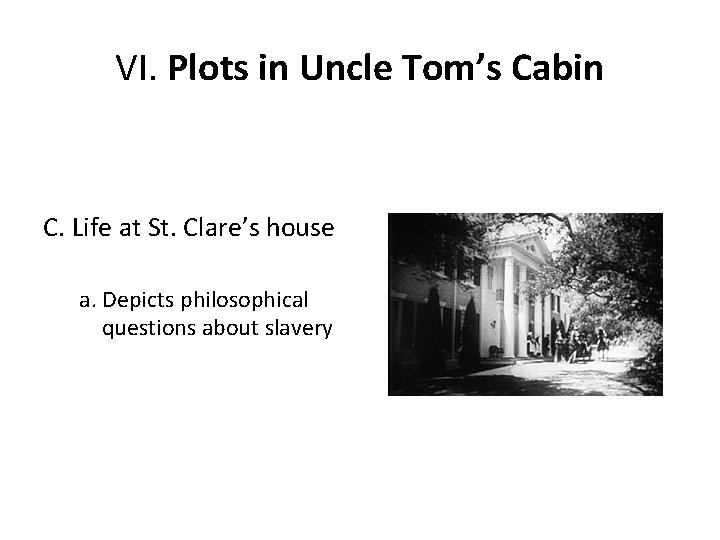 VI. Plots in Uncle Tom's Cabin

C. Life at St. Clare's house

a. Depicts philosophical questions about slavery